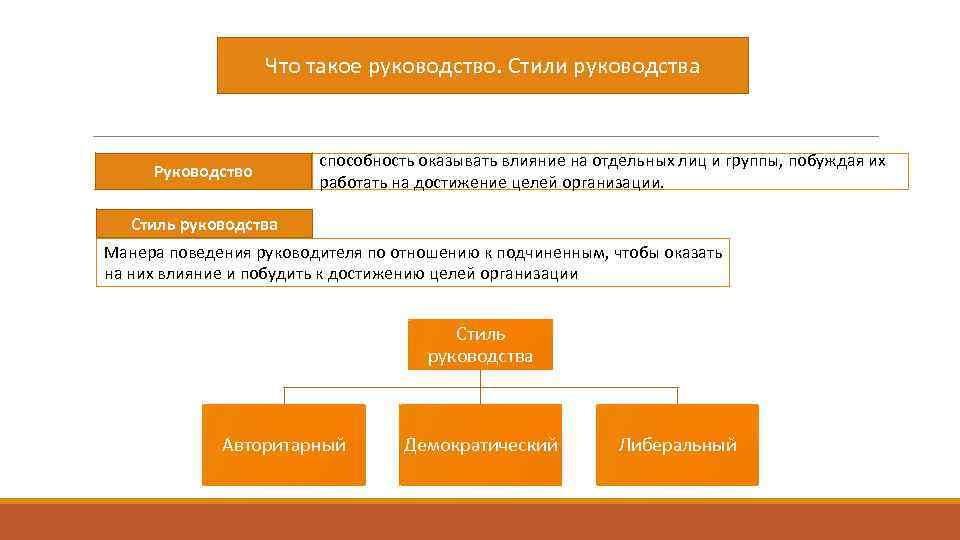 Что такое руководство. Стили руководства

Руководство

способность оказывать влияние на отдельных лиц и группы, побуждая их работать на достижение целей организации.

Стиль руководства

Манера поведения руководителя по отношению к подчиненным, чтобы оказать на них влияние и побудить к достижению целей организации

Стиль руководства

Авторитарный

Демократический

Либеральный